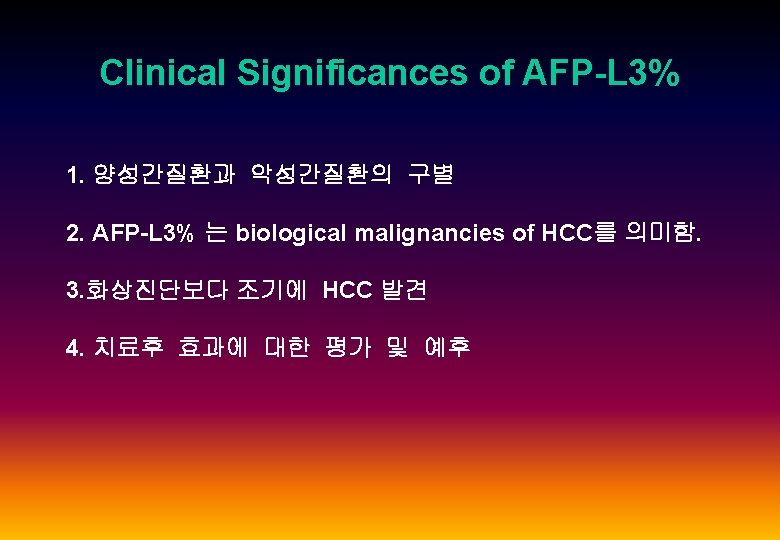 Clinical Significances of AFP-L3%

1. 양성간질환과 악성간질환의 구별

2. AFP-L3% 는 biological malignancies of HCC를 의미함.

3.화상진단보다 조기에 HCC 발견

4. 치료후 효과에 대한 평가 및 예후